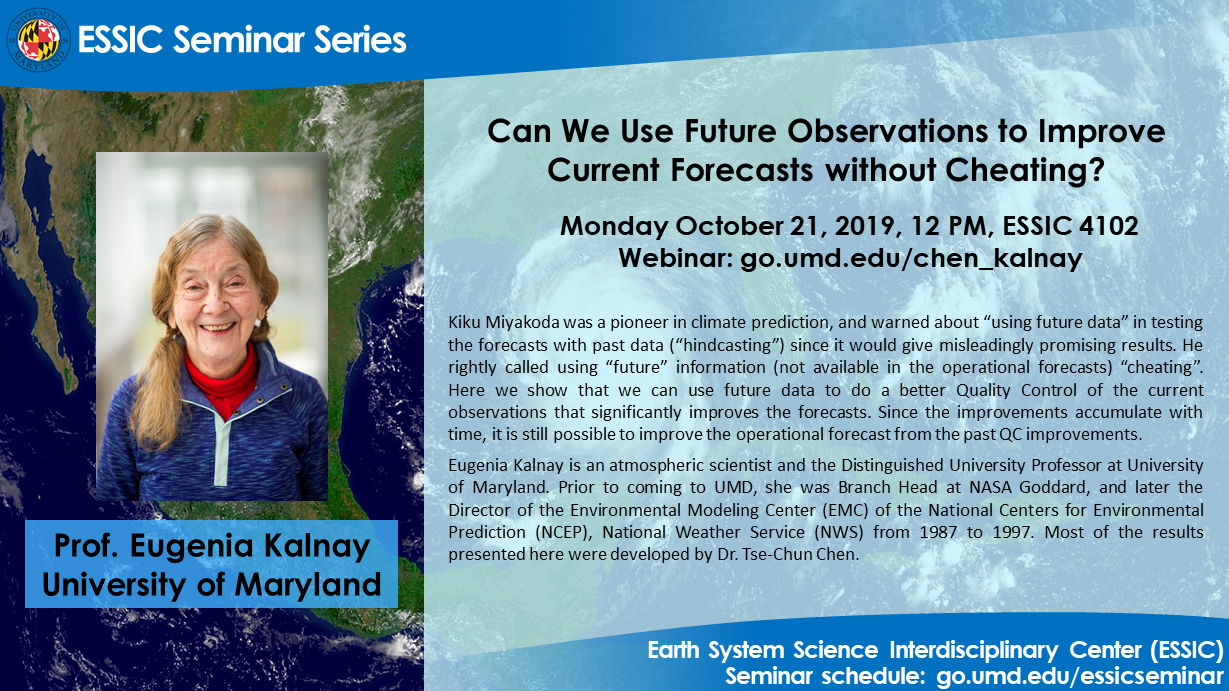 ESSIC Seminar Series

Can We Use Future Observations to Improve Current Forecasts without Cheating?

Monday October 21, 2019, 12 PM, ESSIC 4102
Webinar: go.umd.edu/chen_kalnay

Kiku Miyakoda was a pioneer in climate prediction, and warned about "using future data" in testing the forecasts with past data ("hindcasting") since it would give misleadingly promising results. He rightly called using "future" information (not available in the operational forecasts) "cheating". Here we show that we can use future data to do a better Quality Control of the current observations that significantly improves the forecasts. Since the improvements accumulate with time, it is still possible to improve the operational forecast from the past QC improvements.

Eugenia Kalnay is an atmospheric scientist and the Distinguished University Professor at University of Maryland. Prior to coming to UMD, she was Branch Head at NASA Goddard, and later the Director of the Environmental Modeling Center (EMC) of the National Centers for Environmental Prediction (NCEP), National Weather Service (NWS) from 1987 to 1997. Most of the results presented here were developed by Dr. Tse-Chun Chen.

Prof. Eugenia Kalnay
University of Maryland

Earth System Science Interdisciplinary Center (ESSIC)
Seminar schedule: go.umd.edu/essicseminar